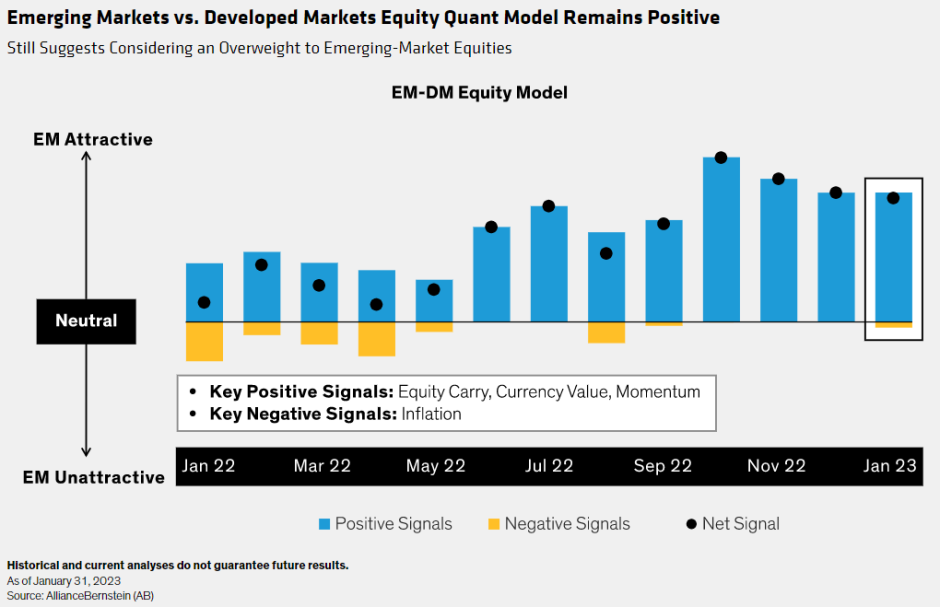 Emerging Markets vs. Developed Markets Equity Quant Model Remains Positive
Still Suggests Considering an Overweight to Emerging-Market Equities

EM-DM Equity Model

EM Attractive

Neutral

EM Unattractive

• Key Positive Signals: Equity Carry, Currency Value, Momentum
• Key Negative Signals: Inflation

Jan 22 Mar 22 May 22 Jul 22 Sep 22 Nov 22 Jan 23

Positive Signals Negative Signals Net Signal

Historical and current analyses do not guarantee future results.
As of January 31, 2023
Source: AllianceBernstein (AB)